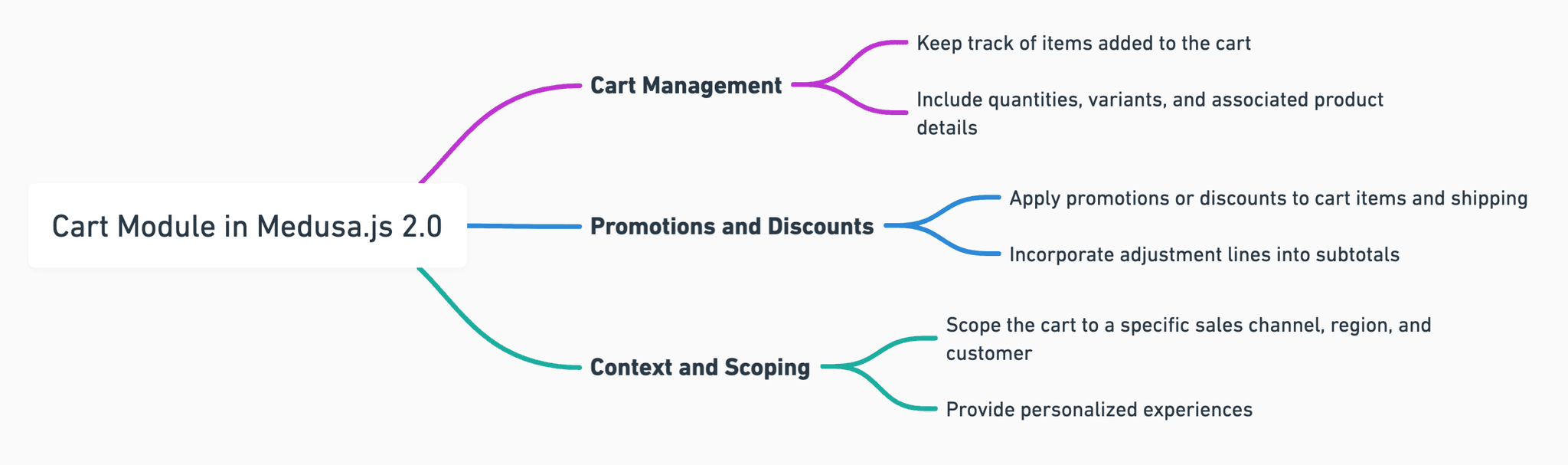 Cart Module in Medusa.js 2.0

Cart Management

Keep track of items added to the cart

Include quantities, variants, and associated product details

Promotions and Discounts

Apply promotions or discounts to cart items and shipping

Incorporate adjustment lines into subtotals

Context and Scoping

Scope the cart to a specific sales channel, region, and customer

Provide personalized experiences